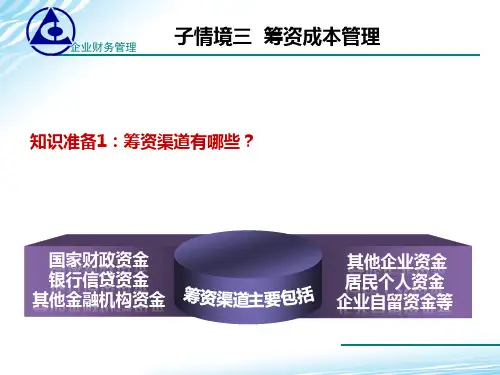 企业财务管理

子情境三 筹资成本管理

知识准备1：筹资渠道有哪些？

国家财政资金
银行信贷资金
其他金融机构资金

筹资渠道主要包括

其他企业资金
居民个人资金
企业自留资金等